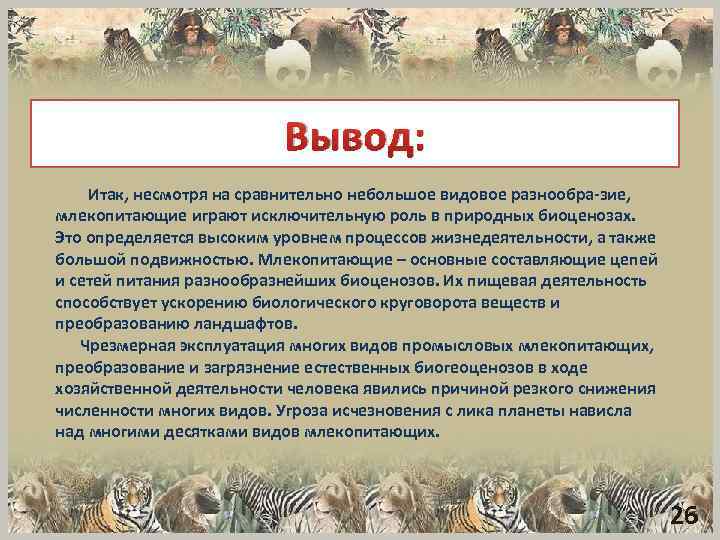 Вывод:

Итак, несмотря на сравнительно небольшое видовое разнообра-зие, млекопитающие играют исключительную роль в природных биоценозах. Это определяется высоким уровнем процессов жизнедеятельности, а также большой подвижностью. Млекопитающие – основные составляющие цепей и сетей питания разнообразнейших биоценозов. Их пищевая деятельность способствует ускорению биологического круговорота веществ и преобразованию ландшафтов.

Чрезмерная эксплуатация многих видов промысловых млекопитающих, преобразование и загрязнение естественных биогеоценозов в ходе хозяйственной деятельности человека явились причиной резкого снижения численности многих видов. Угроза исчезновения с лика планеты нависла над многими десятками видов млекопитающих.

26